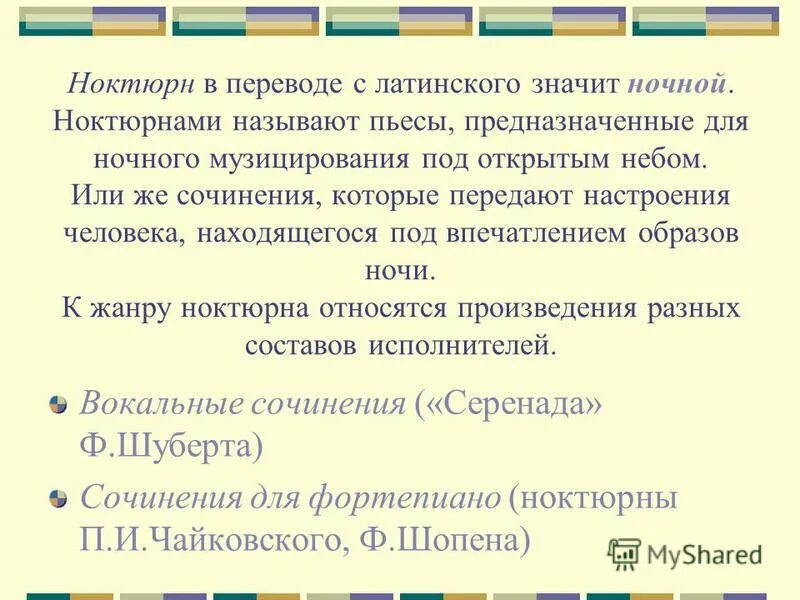 Ноктюрн в переводе с латинского значит ночной. Ноктюрнами называют пьесы, предназначенные для ночного музицирования под открытым небом. Или же сочинения, которые передают настроения человека, находящегося под впечатлением образов ночи.
К жанру ноктюрна относятся произведения разных составов исполнителей.

Вокальные сочинения («Серенада» Ф.Шуберта)

Сочинения для фортепиано (ноктюрны П.И.Чайковского, Ф.Шопена)

MyShared